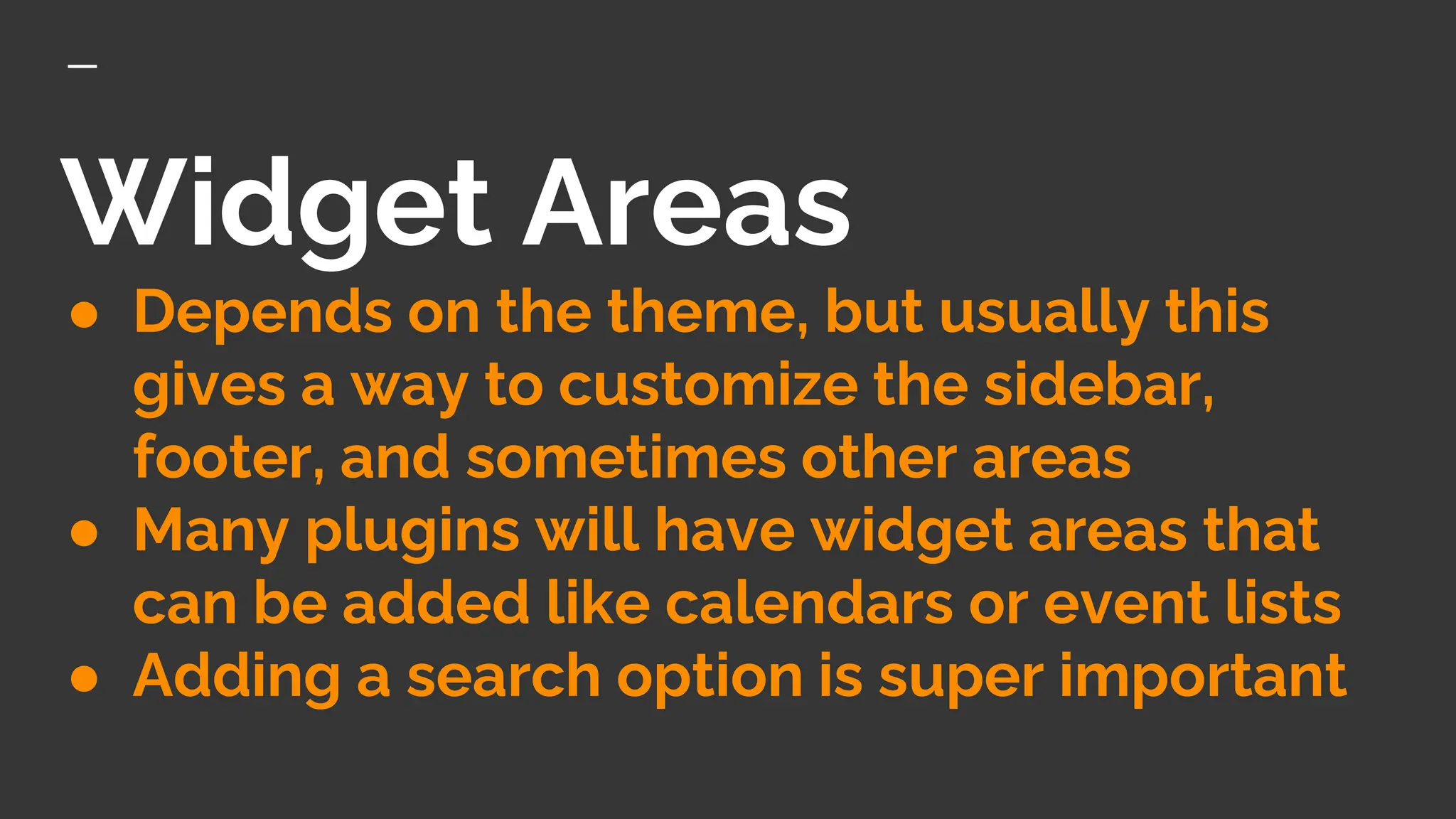 Widget Areas

● Depends on the theme, but usually this gives a way to customize the sidebar, footer, and sometimes other areas
● Many plugins will have widget areas that can be added like calendars or event lists
● Adding a search option is super important